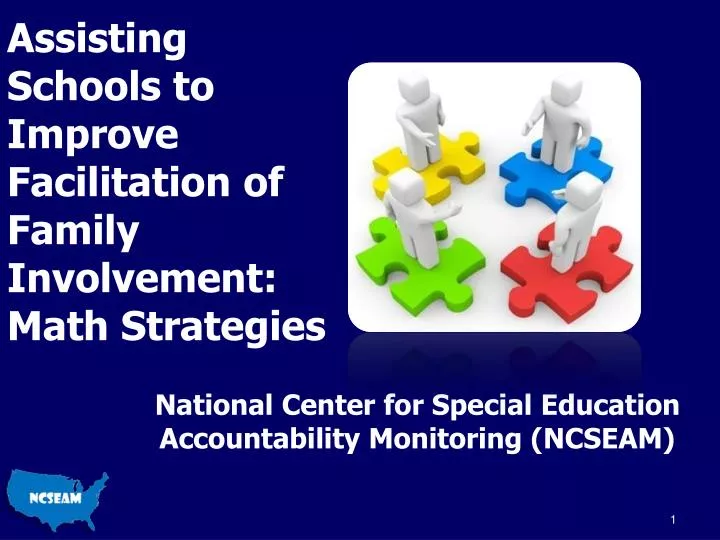 Assisting Schools to Improve Facilitation of Family Involvement: Math Strategies

National Center for Special Education Accountability Monitoring (NCSEAM)

NCSEAM

1